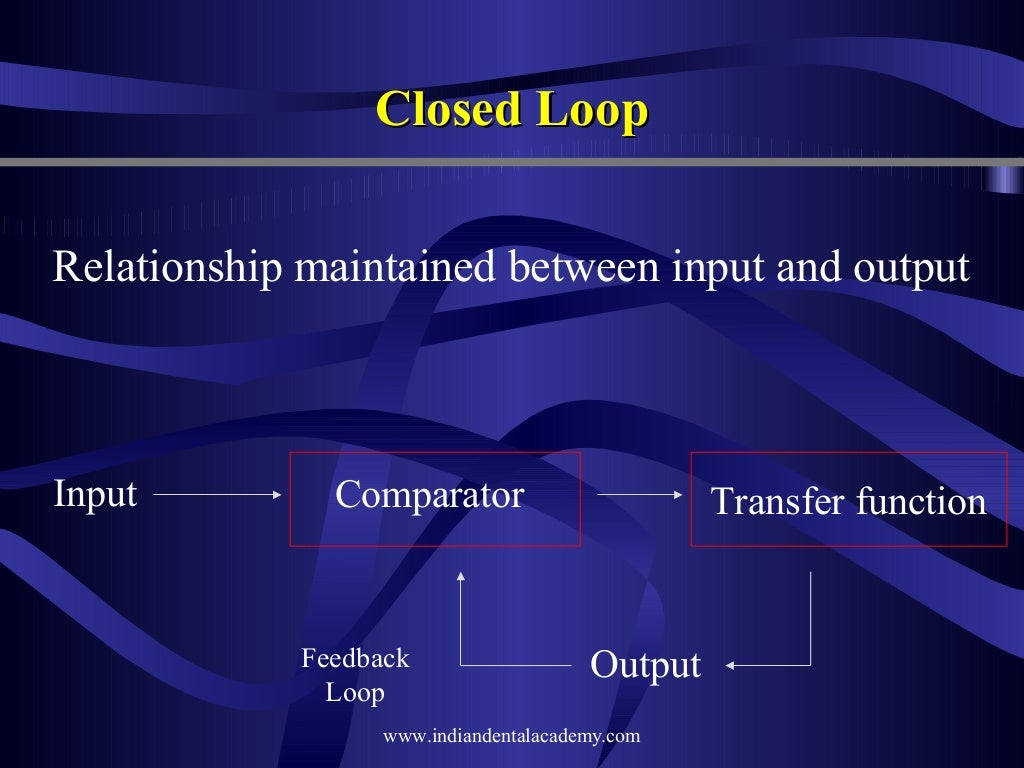 Closed Loop

Relationship maintained between input and output

Input

Comparator

Transfer function

Feedback Loop

Output

www.indiandentalacademy.com